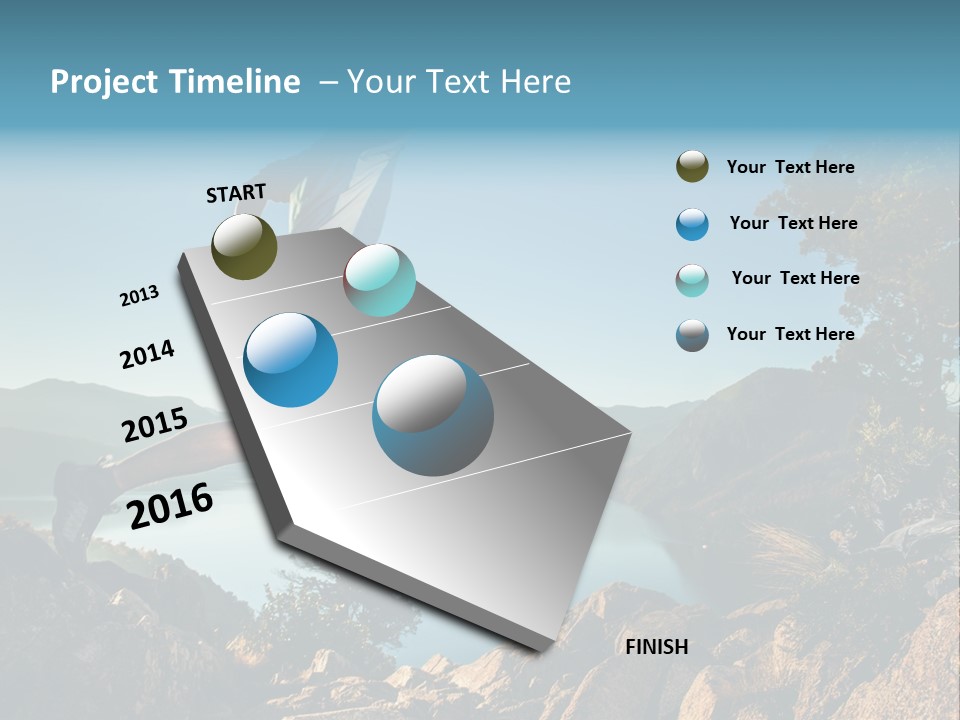 Project Timeline – Your Text Here

START

2013

2014

2015

2016

FINISH

Your Text Here

Your Text Here

Your Text Here

Your Text Here